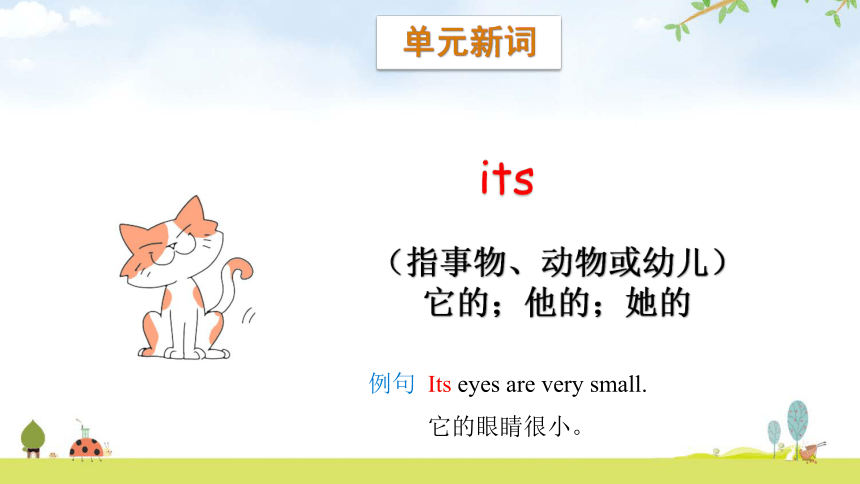 单元新词

its

（指事物、动物或幼儿）
它的；他的；她的

例句 Its eyes are very small.

它的眼睛很小。